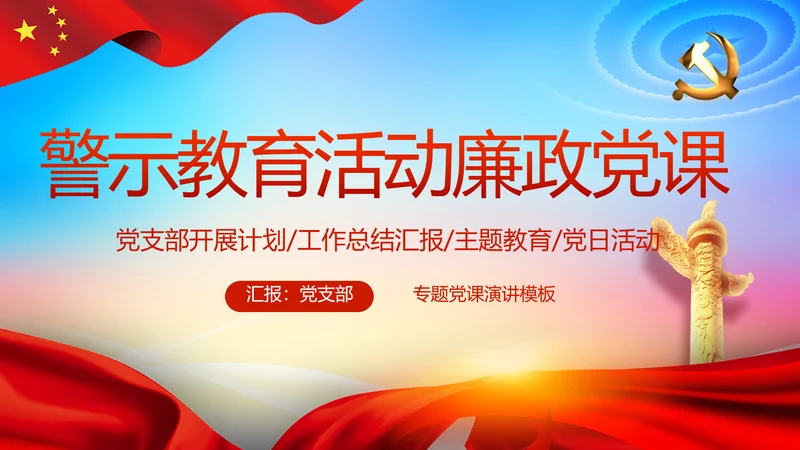 警示教育活动廉政党课

党支部开展计划/工作总结汇报/主题教育/党日活动

汇报：党支部

专题党课演讲模板